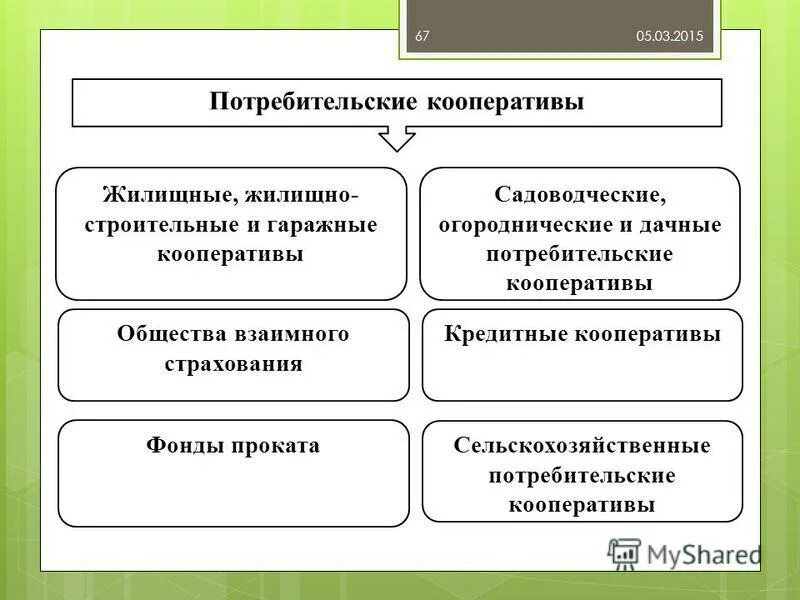 67 05.03.2015

Потребительские кооперативы

Жилищные, жилищно-строительные и гаражные кооперативы

Садоводческие, огороднические и дачные потребительские кооперативы

Общества взаимного страхования

Кредитные кооперативы

Фонды проката

Сельскохозяйственные потребительские кооперативы

MyShared